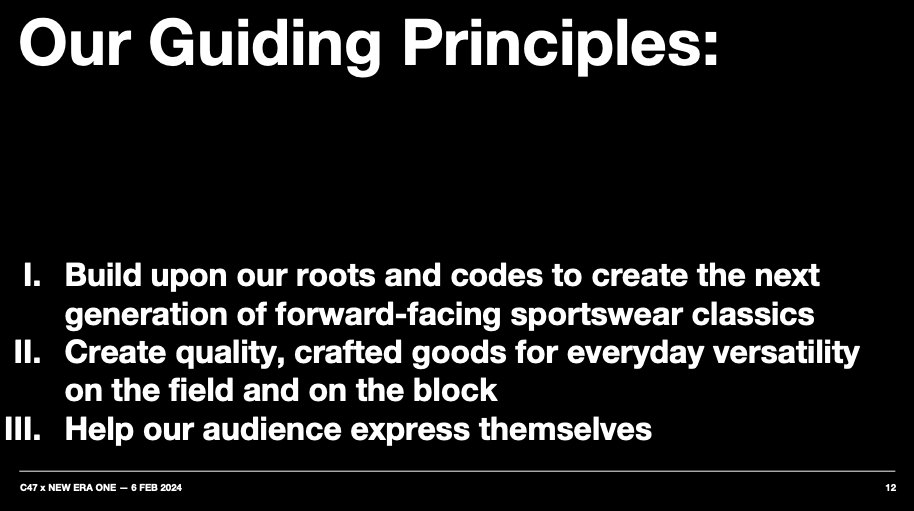 Our Guiding Principles:

I. Build upon our roots and codes to create the next generation of forward-facing sportswear classics
II. Create quality, crafted goods for everyday versatility on the field and on the block
III. Help our audience express themselves

C47 x NEW ERA ONE — 6 FEB 2024

12